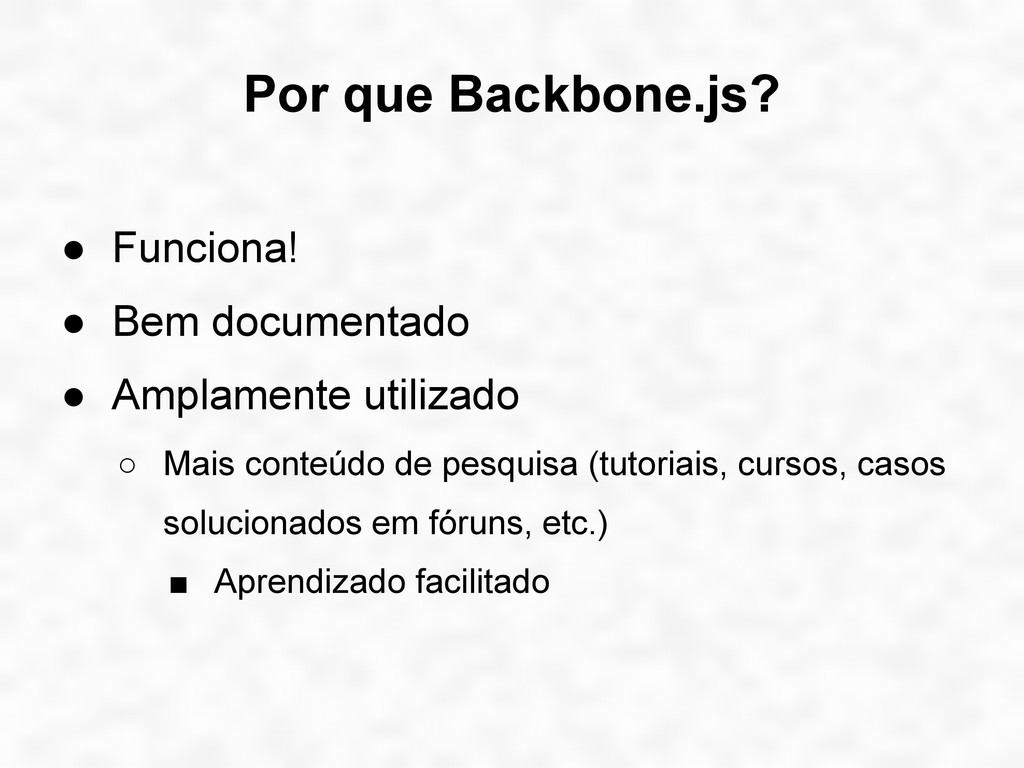 Por que Backbone.js?

● Funciona!
● Bem documentado
● Amplamente utilizado
  ○ Mais conteúdo de pesquisa (tutoriais, cursos, casos solucionados em fóruns, etc.)
    ■ Aprendizado facilitado